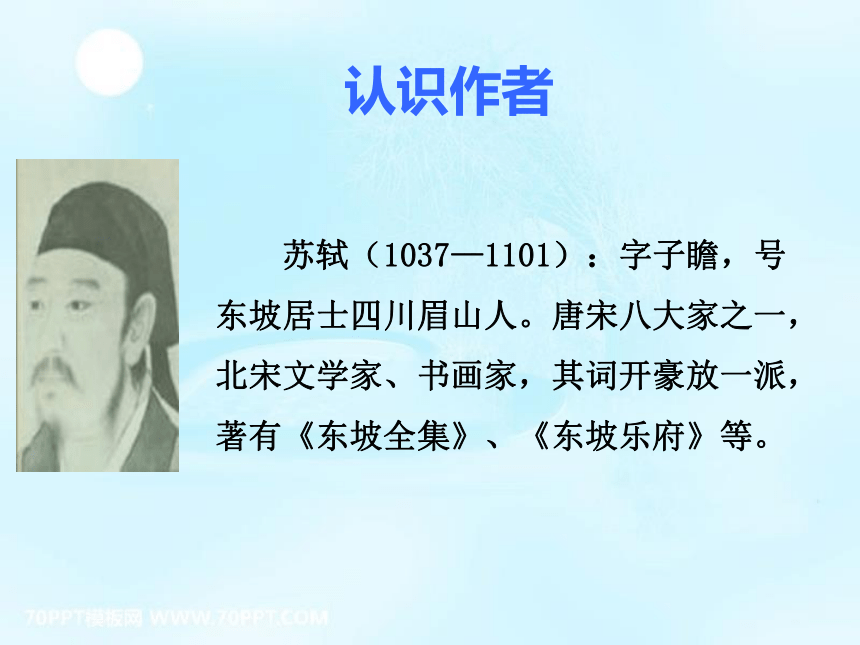 认识作者

苏轼（1037—1101）：字子瞻，号东坡居士四川眉山人。唐宋八大家之一，北宋文学家、书画家，其词开豪放一派，著有《东坡全集》、《东坡乐府》等。

70PPT模板网 WWW.70PPT.COM